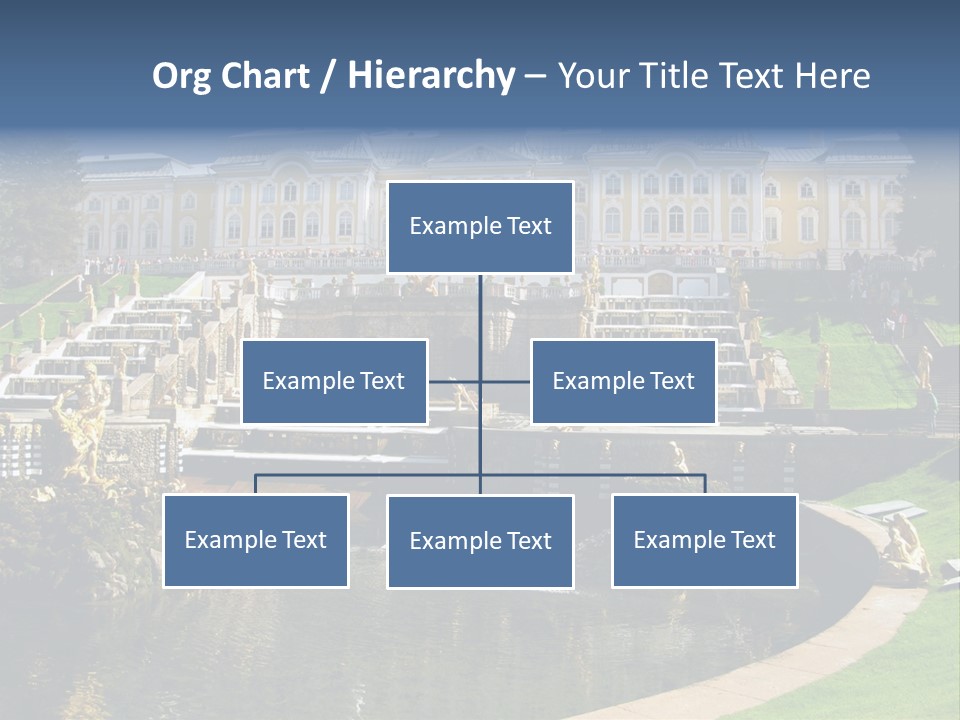 Org Chart / Hierarchy – Your Title Text Here

Example Text

Example Text

Example Text

Example Text

Example Text

Example Text